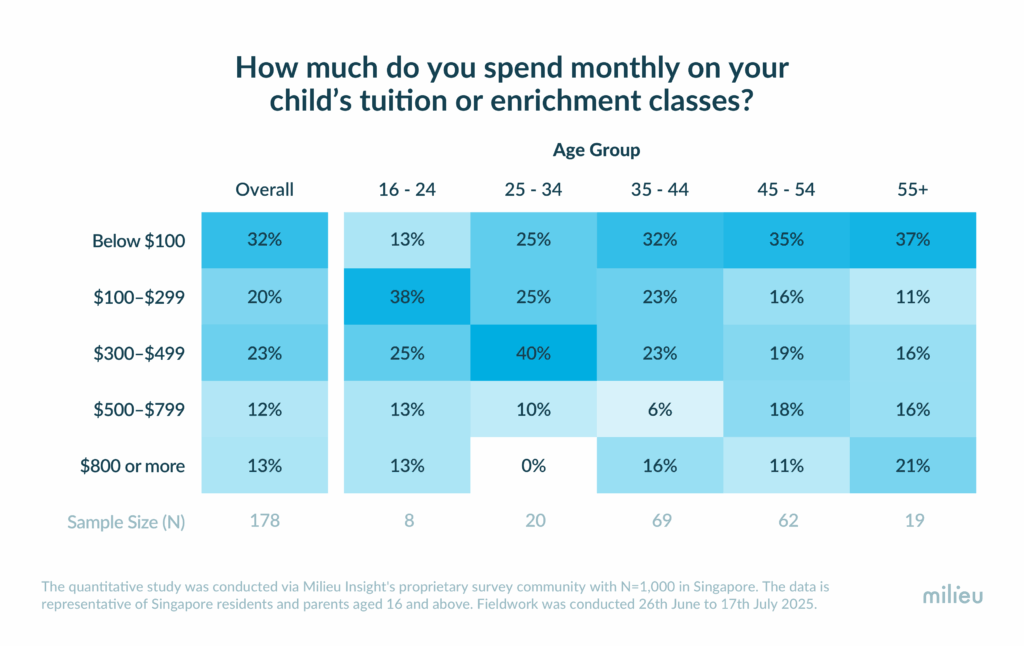 How much do you spend monthly on your child's tuition or enrichment classes?

Age Group

| | Overall | 16 - 24 | 25 - 34 | 35 - 44 | 45 - 54 | 55+ |
|---|---|---|---|---|---|---|
| Below \$100 | 32% | 13% | 25% | 32% | 35% | 37% |
| \$100–\$299 | 20% | 38% | 25% | 23% | 16% | 11% |
| \$300–\$499 | 23% | 25% | 40% | 23% | 19% | 16% |
| \$500–\$799 | 12% | 13% | 10% | 6% | 18% | 16% |
| \$800 or more | 13% | 13% | 0% | 16% | 11% | 21% |
| Sample Size (N) | 178 | 8 | 20 | 69 | 62 | 19 |

The quantitative study was conducted via Milieu Insight's proprietary survey community with N=1,000 in Singapore. The data is representative of Singapore residents and parents aged 16 and above. Fieldwork was conducted 26th June to 17th July 2025.

milieu